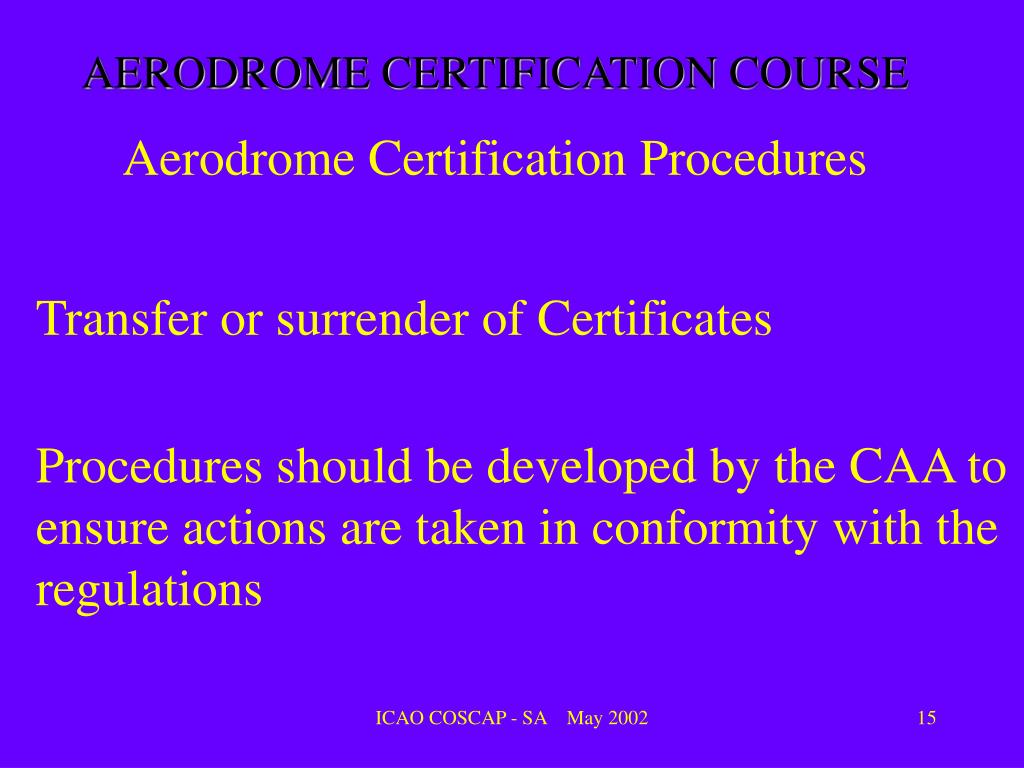 AERODROME CERTIFICATION COURSE

Aerodrome Certification Procedures

Transfer or surrender of Certificates

Procedures should be developed by the CAA to ensure actions are taken in conformity with the regulations

ICAO COSCAP - SA May 2002

15